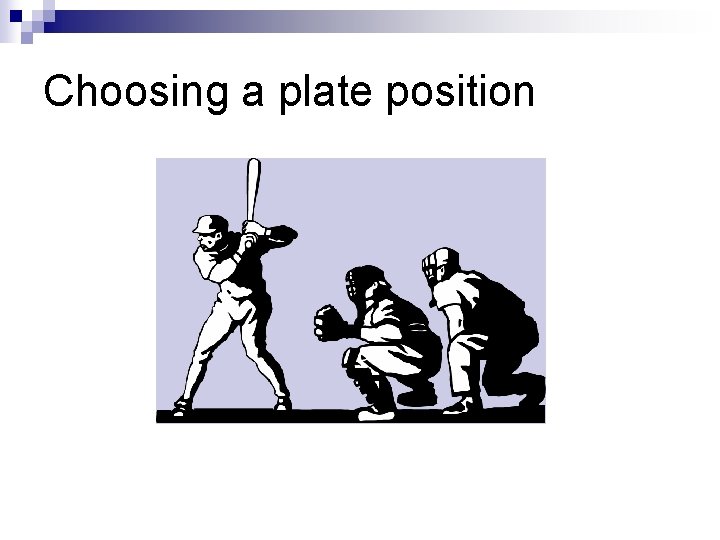 Choosing a plate position